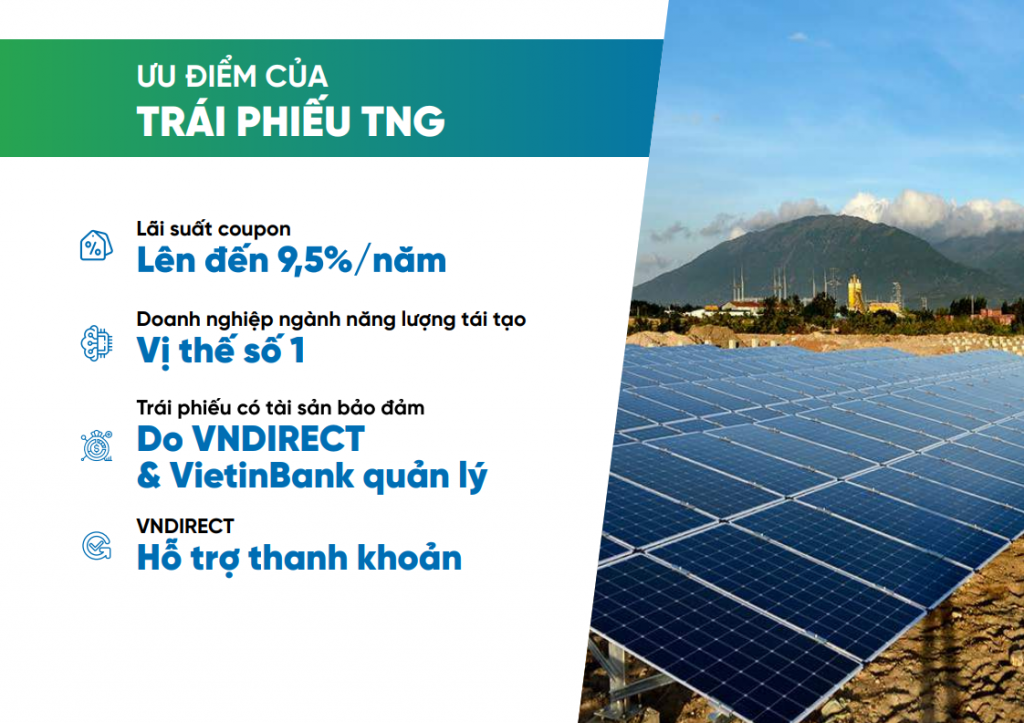 ƯU ĐIỂM CỦA
TRÁI PHIẾU TNG

Lãi suất coupon
Lên đến 9,5%/năm

Doanh nghiệp ngành năng lượng tái tạo
Vị thế số 1

Trái phiếu có tài sản bảo đảm
Do VNDIRECT & VietinBank quản lý

VNDIRECT
Hỗ trợ thanh khoản